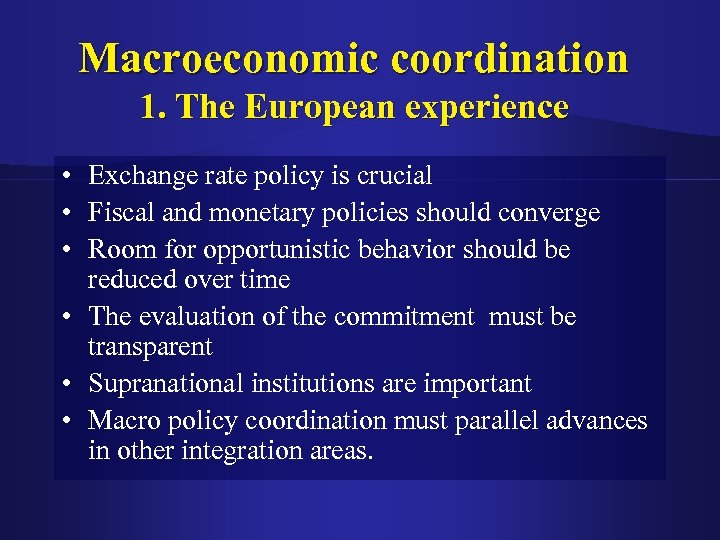 Macroeconomic coordination
1. The European experience

• Exchange rate policy is crucial
• Fiscal and monetary policies should converge
• Room for opportunistic behavior should be reduced over time
• The evaluation of the commitment must be transparent
• Supranational institutions are important
• Macro policy coordination must parallel advances in other integration areas.